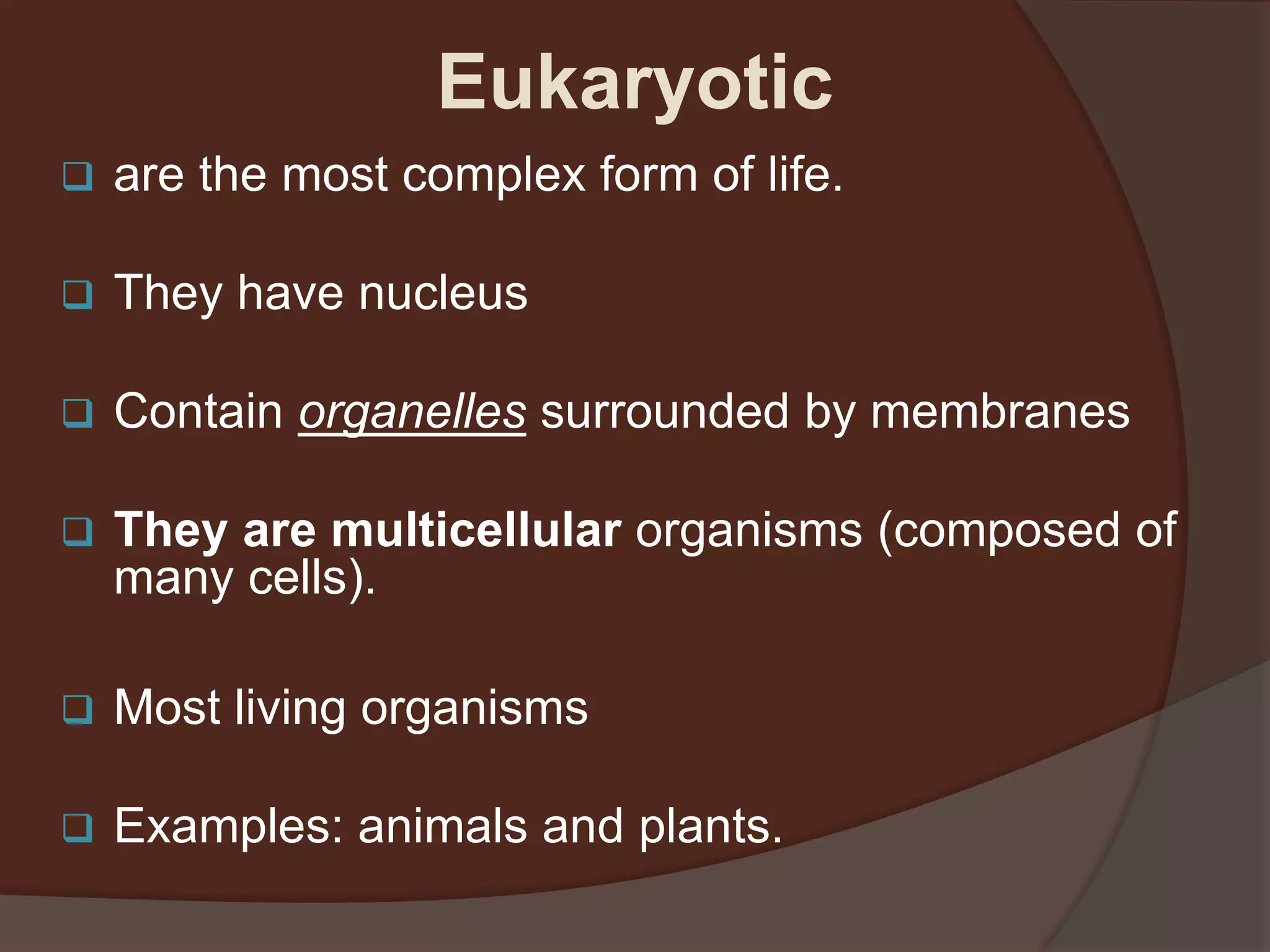 Eukaryotic

❑ are the most complex form of life.

❑ They have nucleus

❑ Contain organelles surrounded by membranes

❑ They are multicellular organisms (composed of many cells).

❑ Most living organisms

❑ Examples: animals and plants.